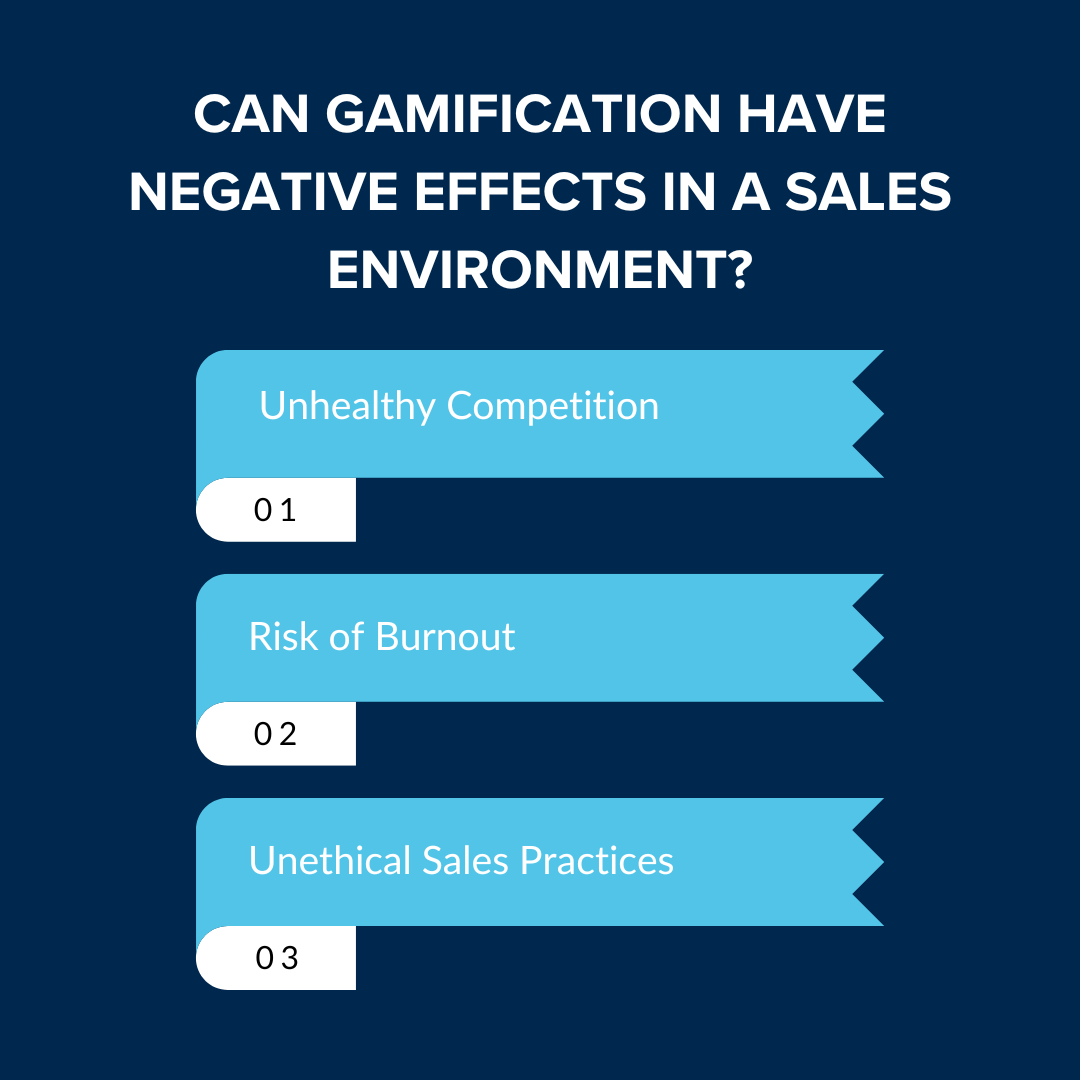 CAN GAMIFICATION HAVE NEGATIVE EFFECTS IN A SALES ENVIRONMENT?

Unhealthy Competition

01

Risk of Burnout

02

Unethical Sales Practices

03